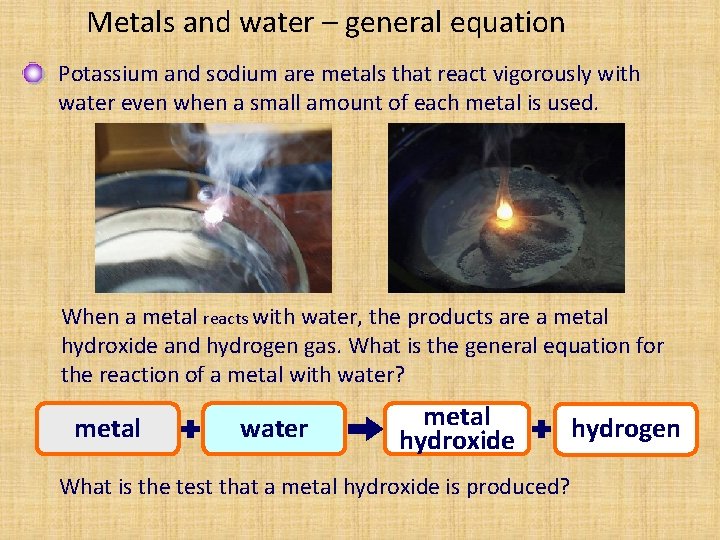 Metals and water – general equation

Potassium and sodium are metals that react vigorously with water even when a small amount of each metal is used.

When a metal reacts with water, the products are a metal hydroxide and hydrogen gas. What is the general equation for the reaction of a metal with water?

metal + water → metal hydroxide + hydrogen

What is the test that a metal hydroxide is produced?